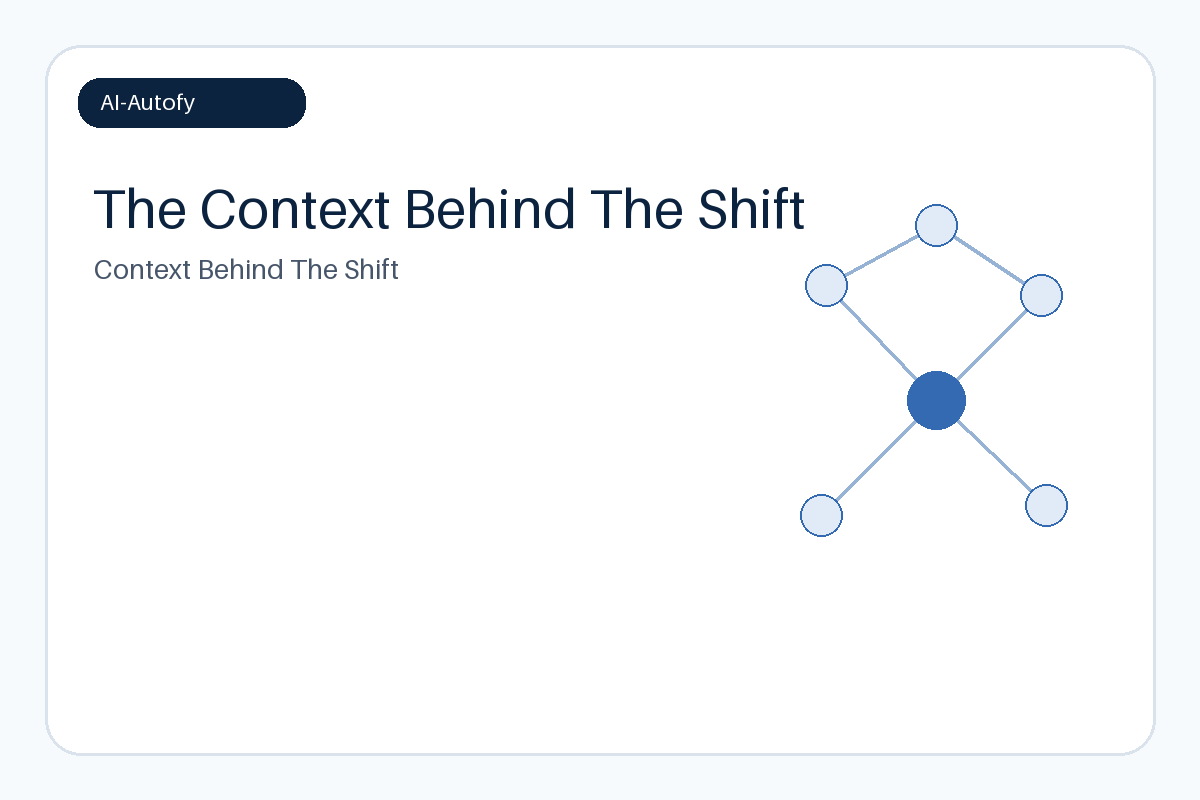 AI-Autofy

The Context Behind The Shift

Context Behind The Shift